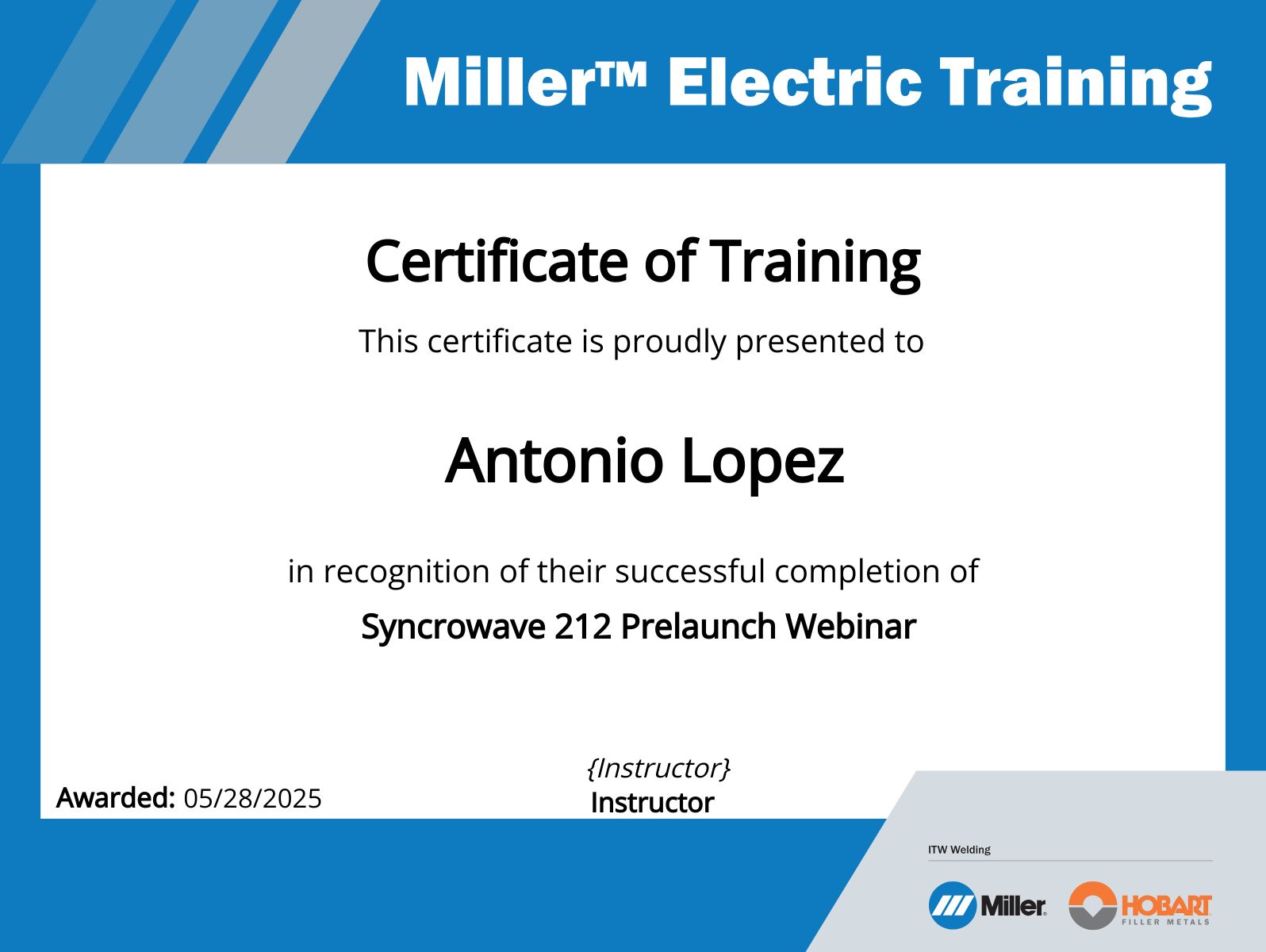 Miller™ Electric Training

Certificate of Training

This certificate is proudly presented to

Antonio Lopez

in recognition of their successful completion of

Syncrowave 212 Prelaunch Webinar

Awarded: 05/28/2025

{Instructor}
Instructor

ITW Welding

Miller

HOBART
FILLER METALS